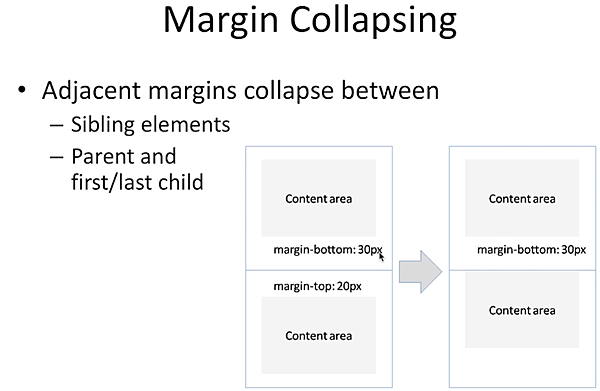 Margin Collapsing

• Adjacent margins collapse between
– Sibling elements
– Parent and first/last child

Content area

margin-bottom: 30px

margin-top: 20px

Content area

Content area

margin-bottom: 30px

Content area